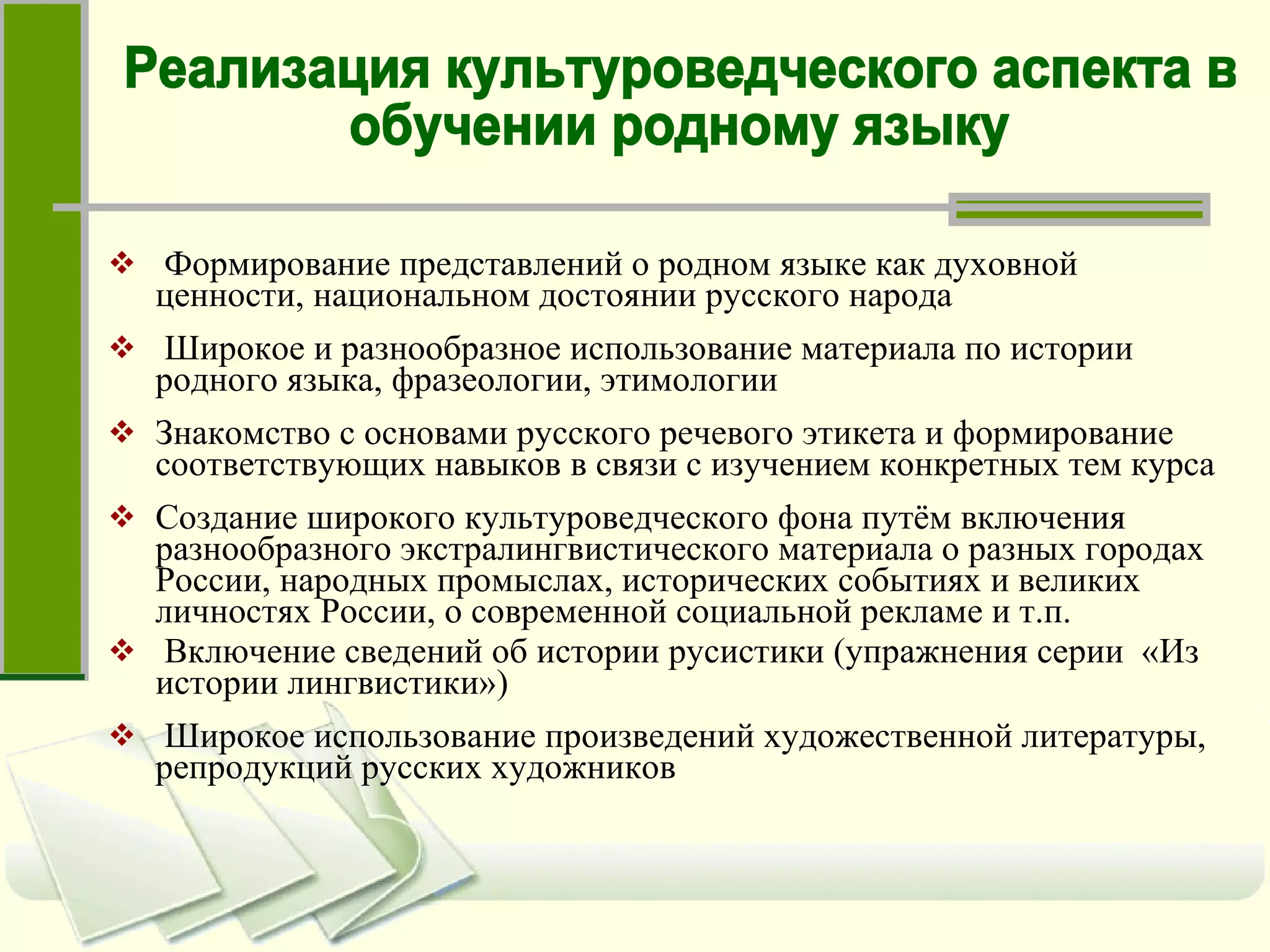 Реализация культуроведческого аспекта в обучении родному языку

❖ Формирование представлений о родном языке как духовной ценности, национальном достоянии русского народа

❖ Широкое и разнообразное использование материала по истории родного языка, фразеологии, этимологии

❖ Знакомство с основами русского речевого этикета и формирование соответствующих навыков в связи с изучением конкретных тем курса

❖ Создание широкого культуроведческого фона путём включения разнообразного экстралингвистического материала о разных городах России, народных промыслах, исторических событиях и великих личностях России, о современной социальной рекламе и т.п.

❖ Включение сведений об истории русистики (упражнения серии «Из истории лингвистики»)

❖ Широкое использование произведений художественной литературы, репродукций русских художников